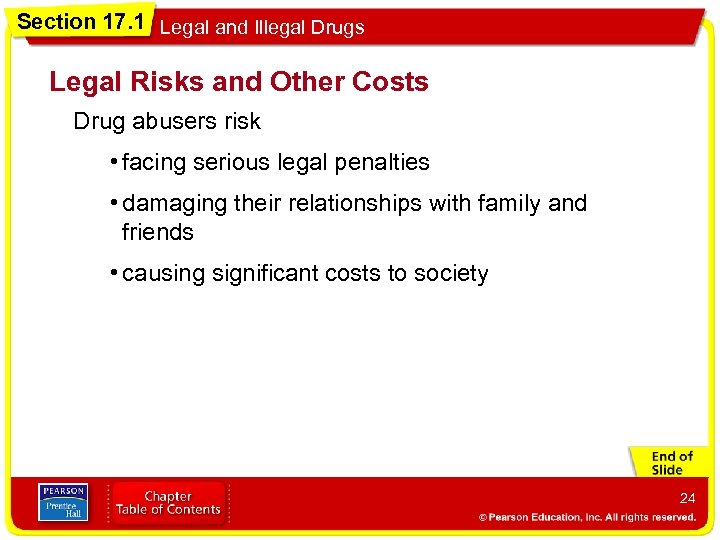 Section 17.1 Legal and Illegal Drugs

Legal Risks and Other Costs

Drug abusers risk

• facing serious legal penalties

• damaging their relationships with family and friends

• causing significant costs to society

End of Slide

PEARSON Prentice Hall

Chapter Table of Contents

24

© Pearson Education, Inc. All rights reserved.